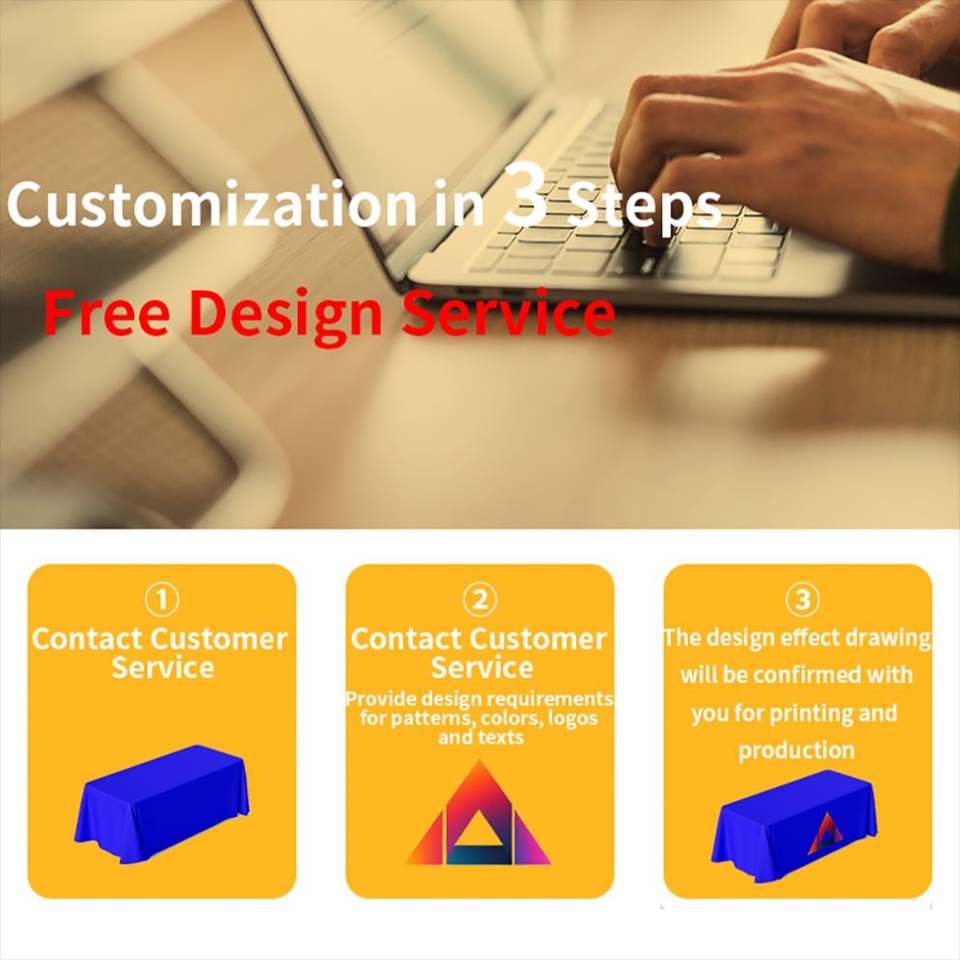 Customization in 3 Steps

Free Design Service

①
Contact Customer Service

②
Contact Customer Service
Provide design requirements for patterns, colors, logos and texts

③
The design effect drawing will be confirmed with you for printing and production